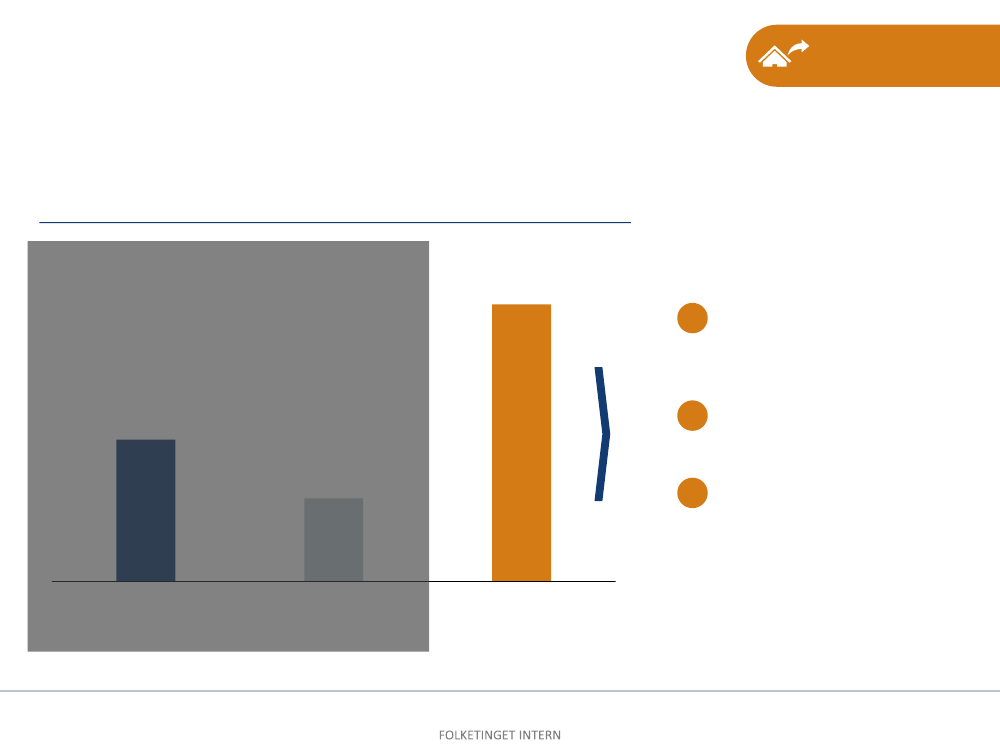 FOLKETINGET INTERN